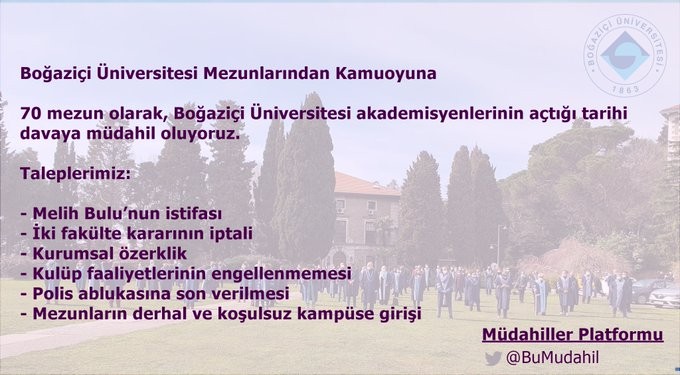 BOĞAZİÇİ ÜNİVERSİTESİ
1863

Boğaziçi Üniversitesi Mezunlarından Kamuoyuna

70 mezun olarak, Boğaziçi Üniversitesi akademisyenlerinin açtığı tarihi davaya müdahil oluyoruz.

Taleplerimiz:

- Melih Bulu'nun istifası
- İki fakülte kararının iptali
- Kurumsal özerklik
- Kulüp faaliyetlerinin engellenmemesi
- Polis ablukasına son verilmesi
- Mezunların derhal ve koşulsuz kampüse girişi

Müdahiller Platformu

@BuMudahil